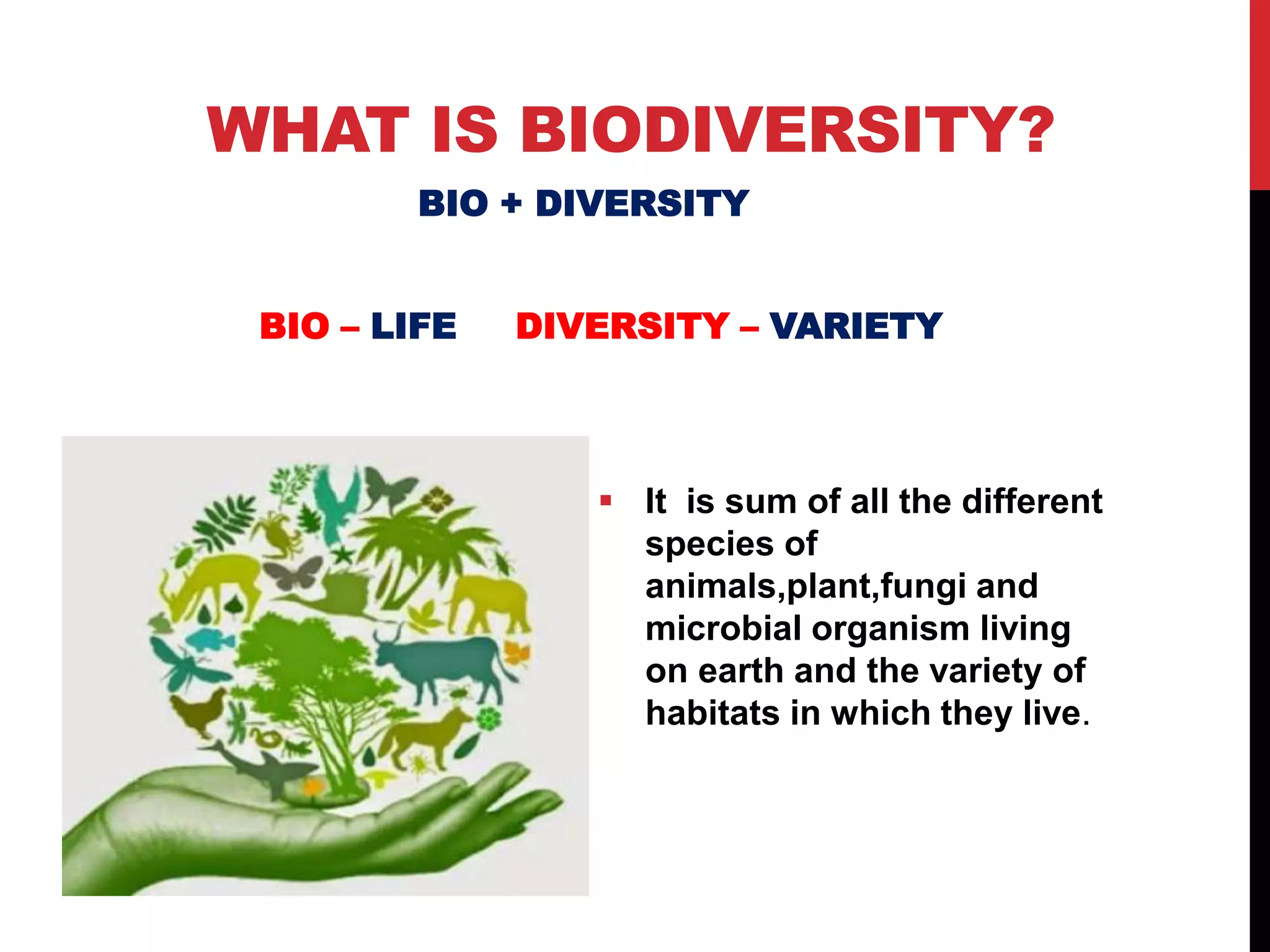 WHAT IS BIODIVERSITY?

BIO + DIVERSITY

BIO – LIFE DIVERSITY – VARIETY

▪ It is sum of all the different species of animals,plant,fungi and microbial organism living on earth and the variety of habitats in which they live.